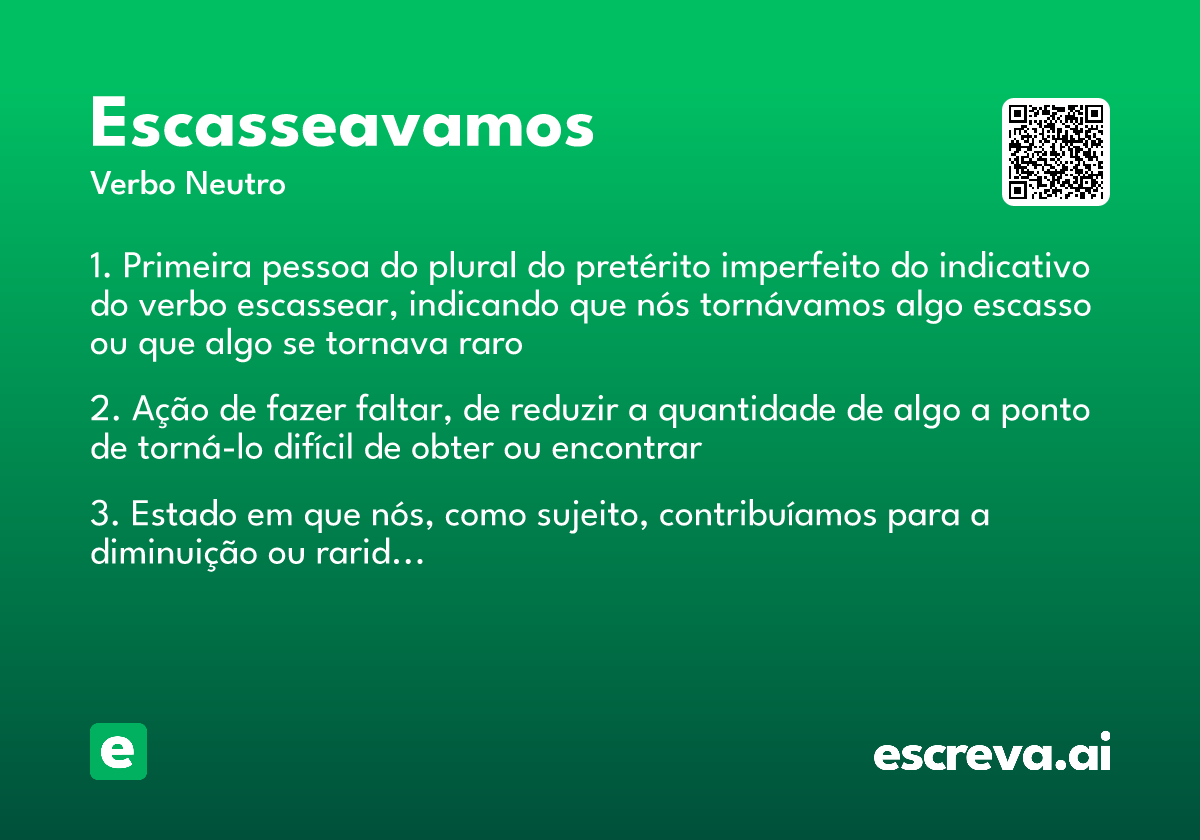 Escasseavamos
Verbo Neutro

1. Primeira pessoa do plural do pretérito imperfeito do indicativo do verbo escassear, indicando que nós tornávamos algo escasso ou que algo se tornava raro

2. Ação de fazer faltar, de reduzir a quantidade de algo a ponto de torná-lo difícil de obter ou encontrar

3. Estado em que nós, como sujeito, contribuíamos para a diminuição ou rarid...

e

escreva.ai